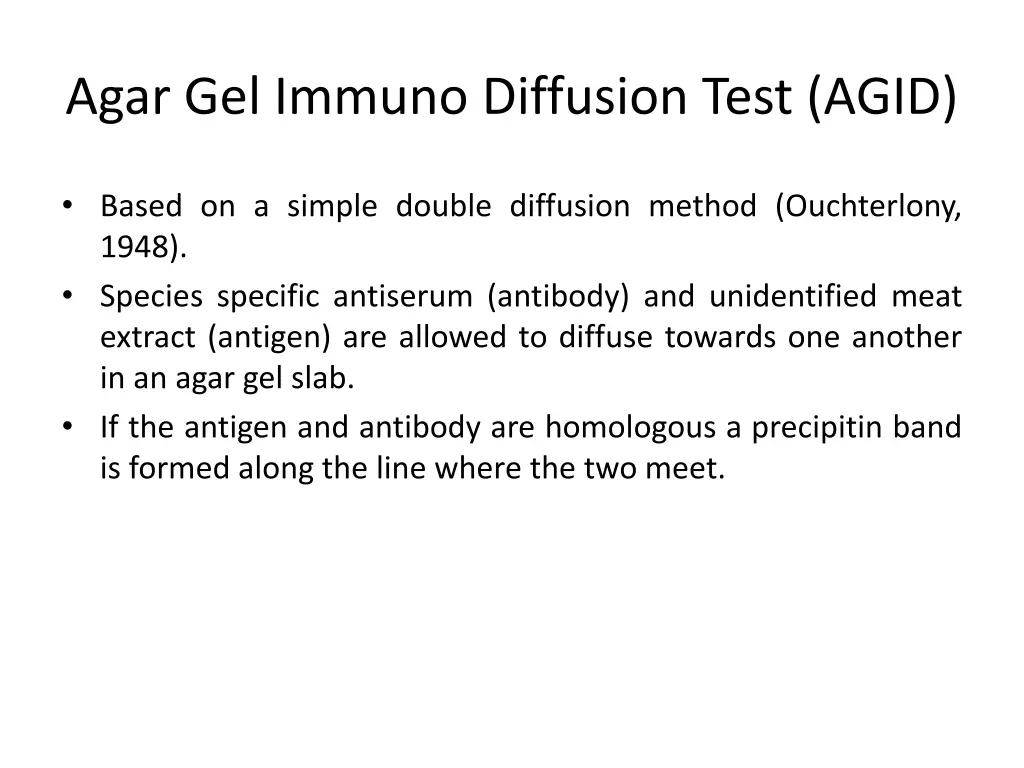 Agar Gel Immuno Diffusion Test (AGID)

• Based on a simple double diffusion method (Ouchterlony, 1948).
• Species specific antiserum (antibody) and unidentified meat extract (antigen) are allowed to diffuse towards one another in an agar gel slab.
• If the antigen and antibody are homologous a precipitin band is formed along the line where the two meet.